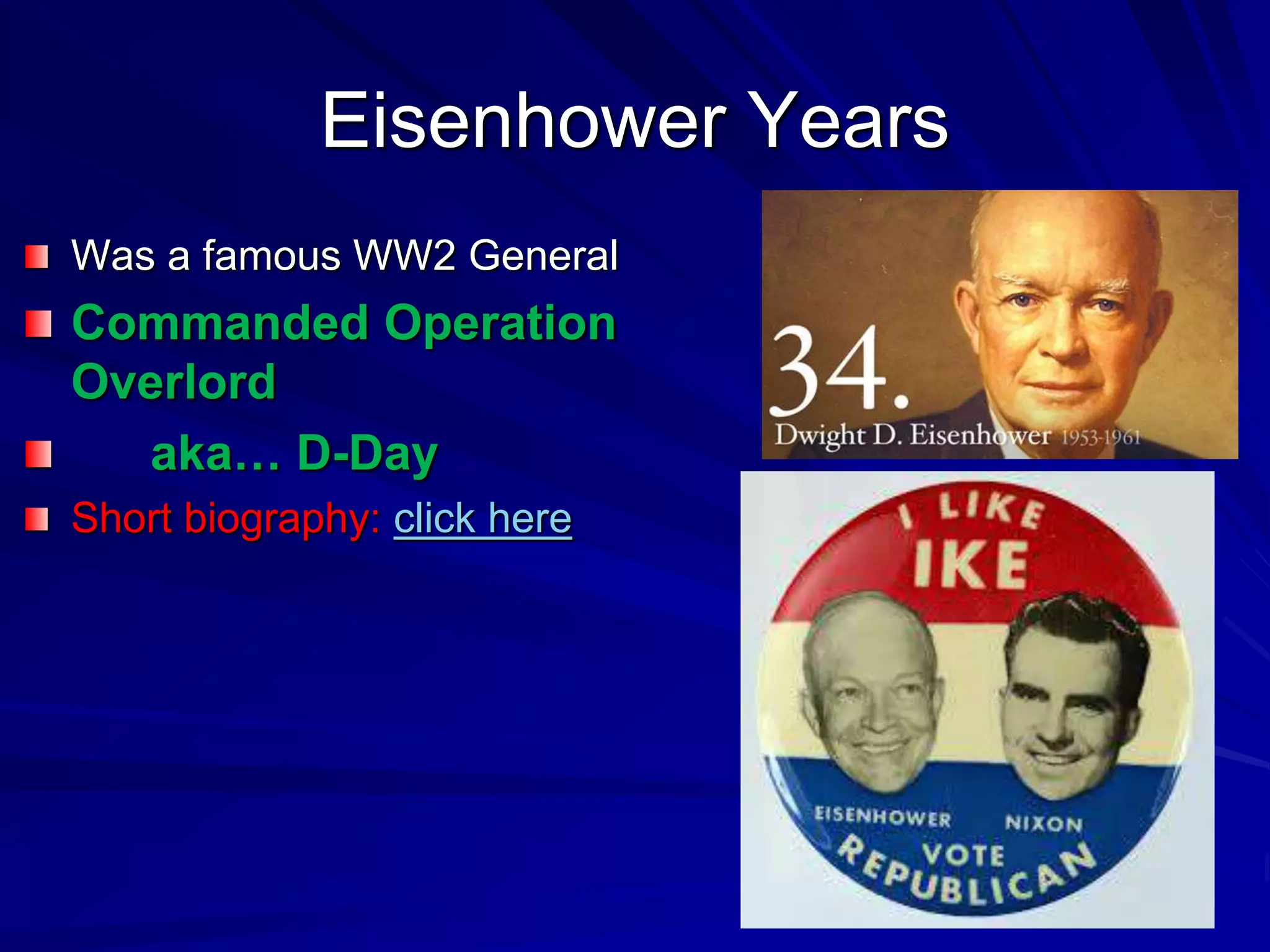 Eisenhower Years

Was a famous WW2 General

Commanded Operation Overlord

aka… D-Day

Short biography: click here

34.
Dwight D. Eisenhower 1953-1961

I LIKE IKE

EISENHOWER NIXON

VOTE REPUBLICAN